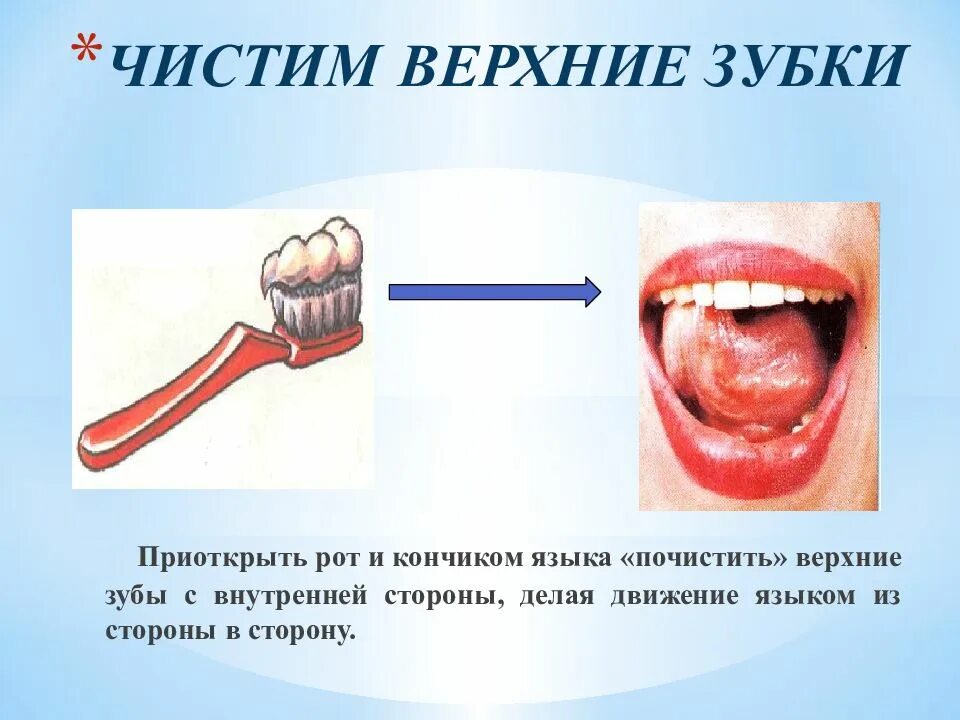 *ЧИСТИМ ВЕРХНИЕ ЗУБКИ

Приоткрыть рот и кончиком языка «почистить» верхние зубы с внутренней стороны, делая движение языком из стороны в сторону.